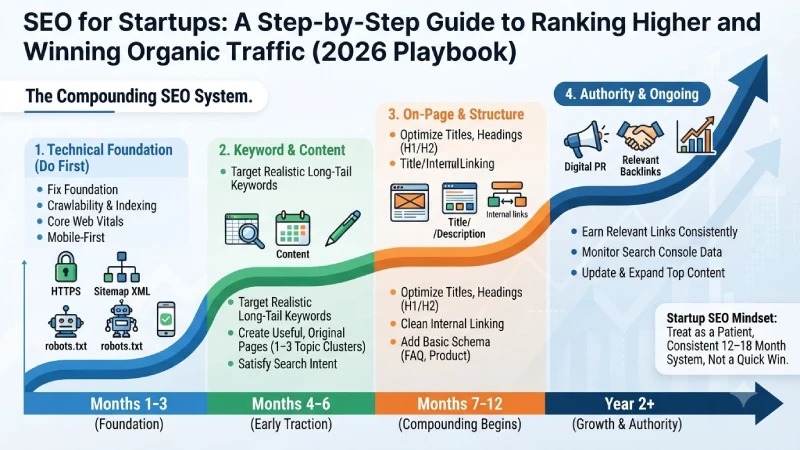 SEO for Startups: A Step-by-Step Guide to Ranking Higher and Winning Organic Traffic (2026 Playbook)

The Compounding SEO System.

1. Technical Foundation (Do First)

- Fix Foundation
- Crawlability & Indexing
- Core Web Vitals
- Mobile-First

HTTPS
Sitemap XML
robots.txt
robots.txt

2. Keyword & Content

- Target Realistic Long-Tail Keywords

Content

- Target Realistic Long-Tail Keywords
- Create Useful, Original Pages (1–3 Topic Clusters)
- Satisfy Search Intent

3. On-Page & Structure

- Optimize Titles, Headings (H1/H2)
- Title/InternalLinking

Title/ /Description
Internal links

- Optimize Titles, Headings (H1/H2)
- Clean Internal Linking
- Add Basic Schema (FAQ, Product)

4. Authority & Ongoing

Digital PR
Relevant Backlinks

- Earn Relevant Links Consistently
- Monitor Search Console Data
- Update & Expand Top Content

Startup SEO Mindset: Treat as a Patient, Consistent 12–18 Month System, Not a Quick Win.

Months 1-3
(Foundation)
Months 4-6
(Early Traction)
Months 7-12
(Compounding Begins)
Year 2+
(Growth & Authority)